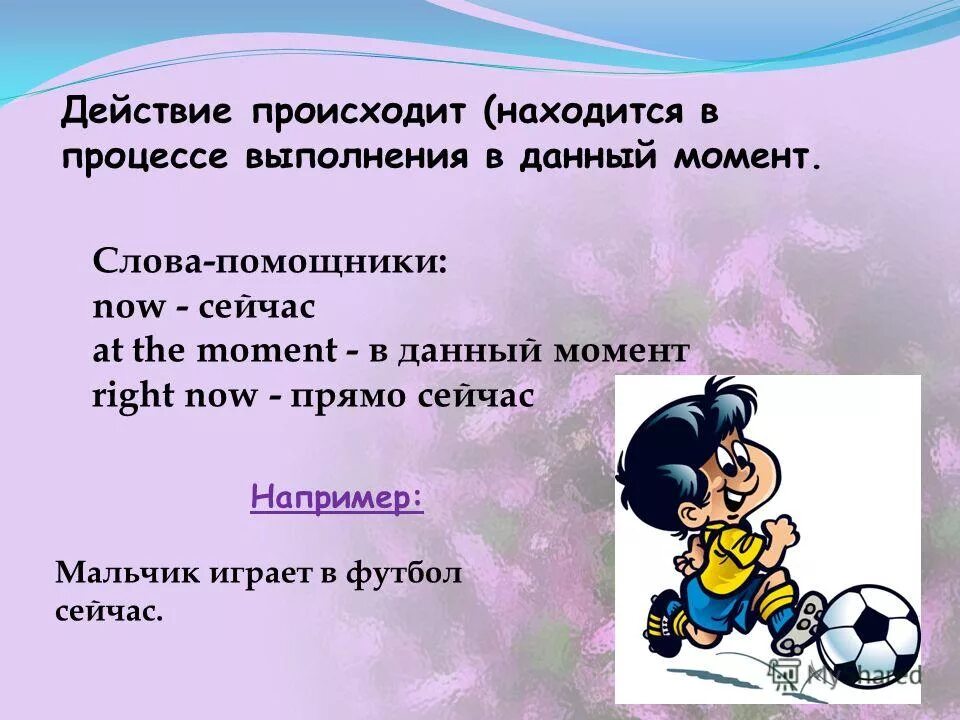 Действие происходит (находится в процессе выполнения в данный момент.

Слова-помощники:
now - сейчас
at the moment - в данный момент
right now - прямо сейчас

Например:

Мальчик играет в футбол сейчас.

MyShared